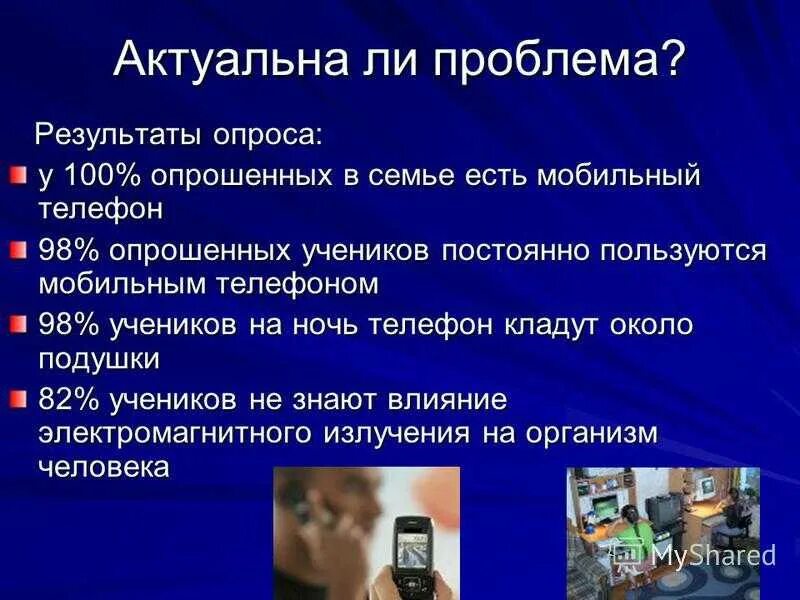 Актуальна ли проблема?

Результаты опроса:

у 100% опрошенных в семье есть мобильный телефон

98% опрошенных учеников постоянно пользуются мобильным телефоном

98% учеников на ночь телефон кладут около подушки

82% учеников не знают влияние электромагнитного излучения на организм человека

MyShared